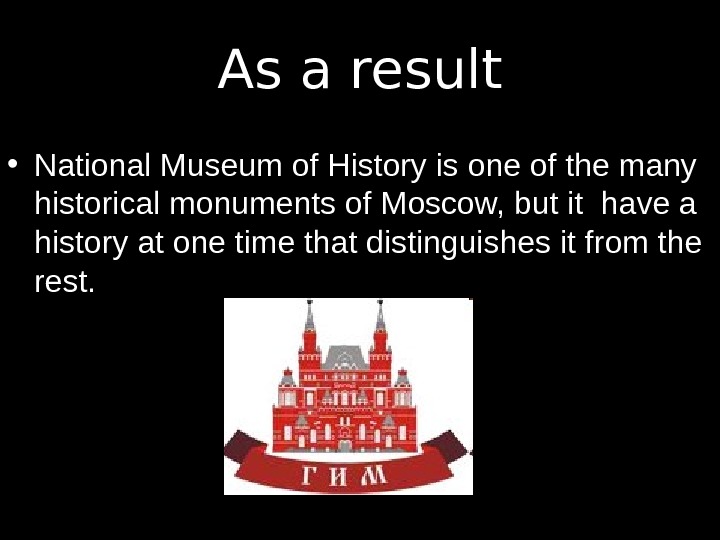 As a result

• National Museum of History is one of the many historical monuments of Moscow, but it have a history at one time that distinguishes it from the rest.

Г И М